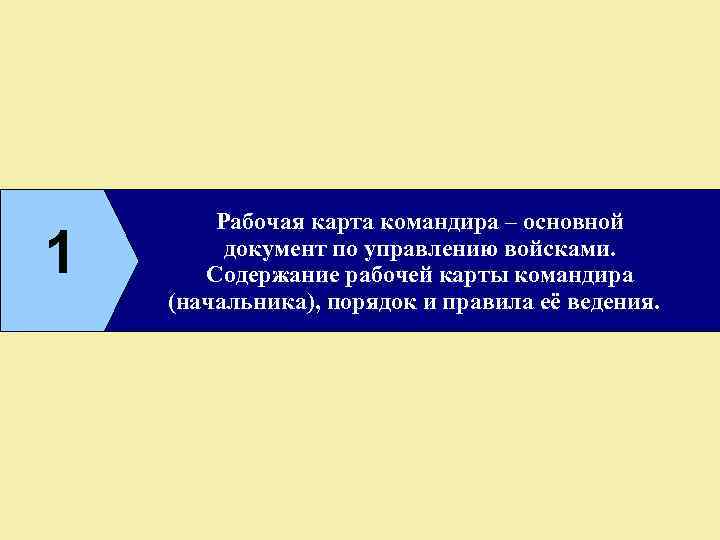 1

Рабочая карта командира – основной документ по управлению войсками. Содержание рабочей карты командира (начальника), порядок и правила её ведения.